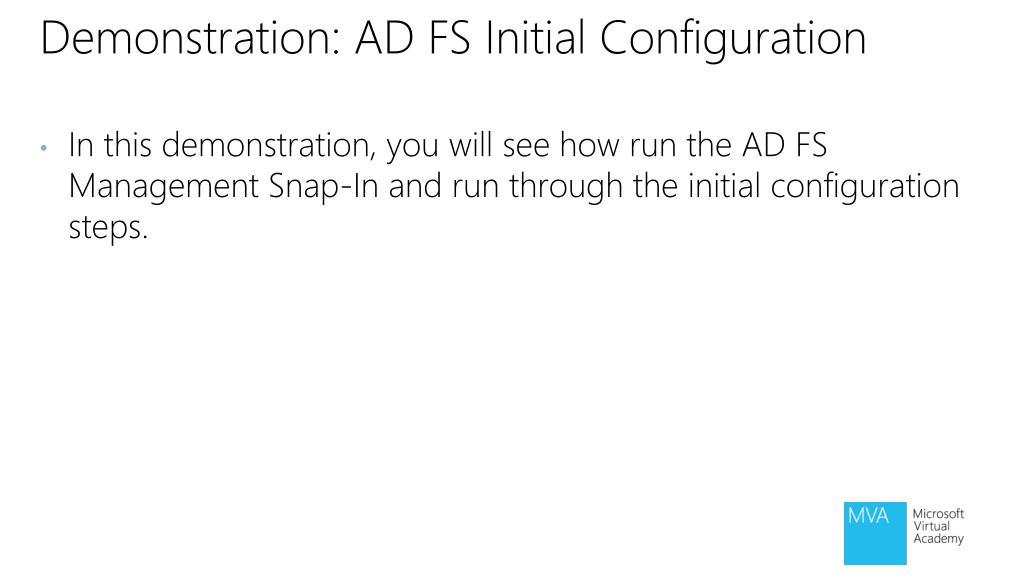 Demonstration: AD FS Initial Configuration

• In this demonstration, you will see how run the AD FS Management Snap-In and run through the initial configuration steps.

MVA Microsoft Virtual Academy